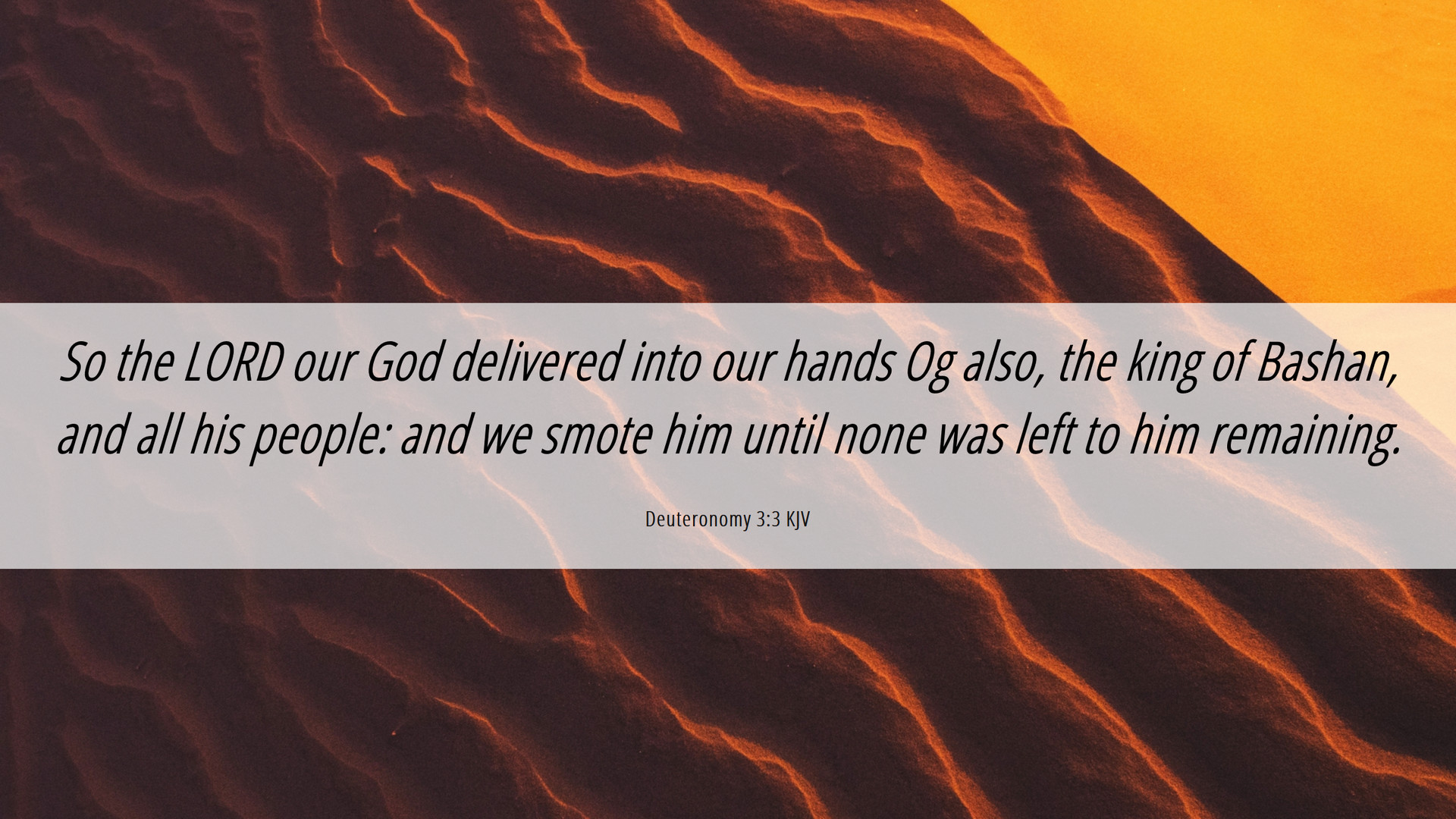 So the LORD our God delivered into our hands Og also, the king of Bashan, and all his people: and we smote him until none was left to him remaining.

Deuteronomy 3:3 KJV